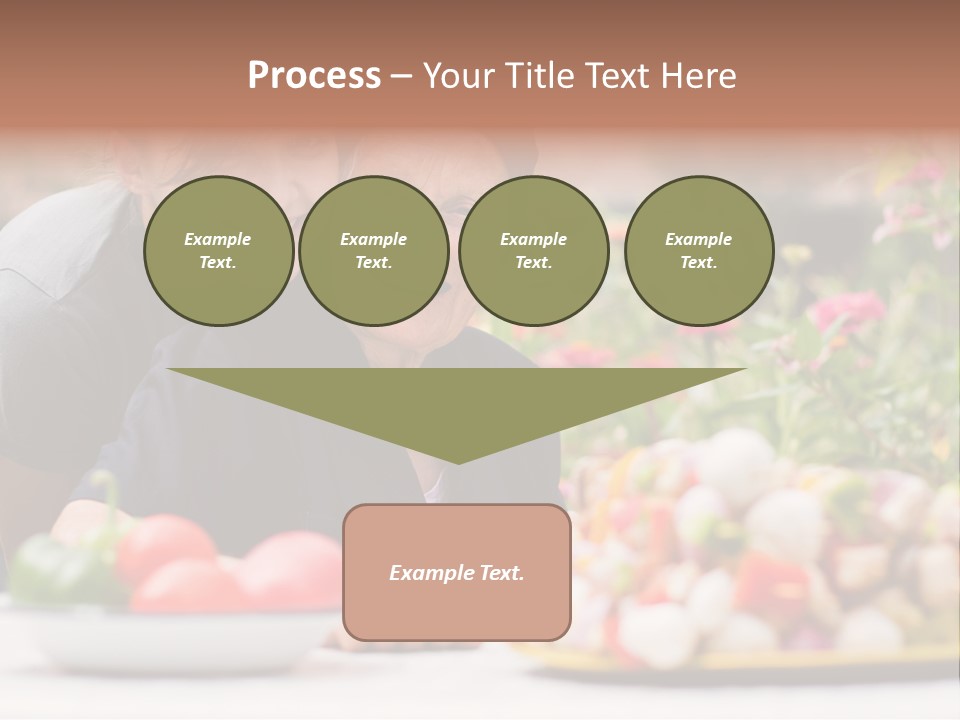 Process – Your Title Text Here

Example Text.

Example Text.

Example Text.

Example Text.

Example Text.